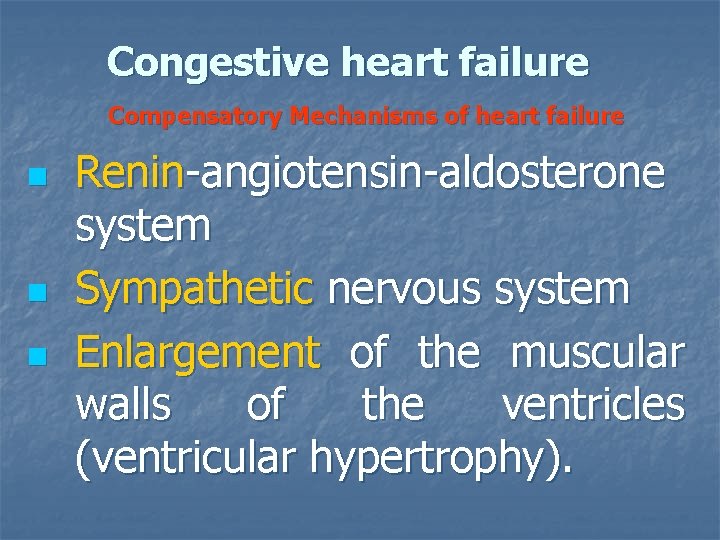 Congestive heart failure

Compensatory Mechanisms of heart failure

- Renin-angiotensin-aldosterone system
- Sympathetic nervous system
- Enlargement of the muscular walls of the ventricles (ventricular hypertrophy).